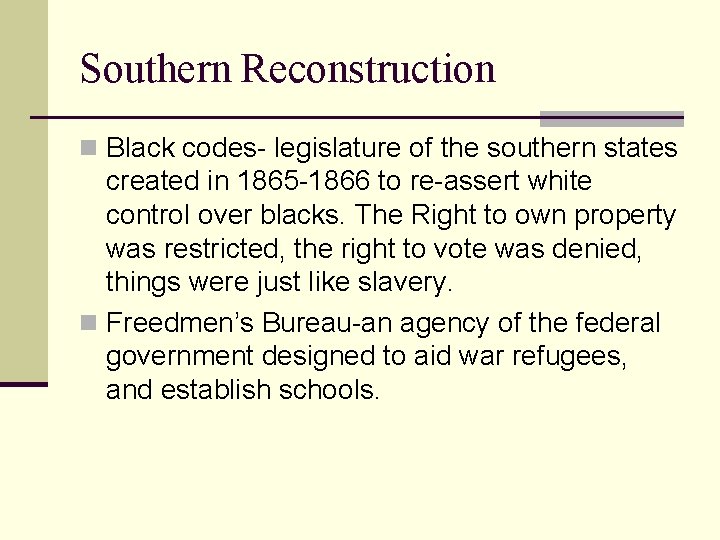 Southern Reconstruction

Black codes- legislature of the southern states created in 1865-1866 to re-assert white control over blacks. The Right to own property was restricted, the right to vote was denied, things were just like slavery.

Freedmen's Bureau-an agency of the federal government designed to aid war refugees, and establish schools.